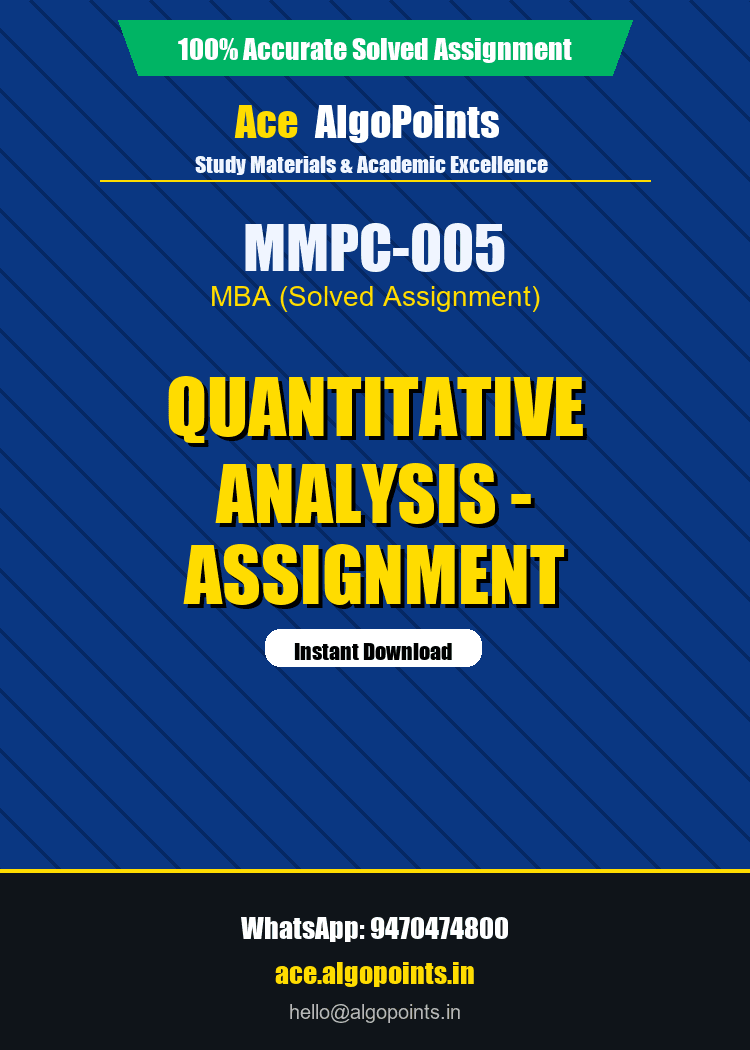 100% Accurate Solved Assignment

Ace AlgoPoints

Study Materials & Academic Excellence

MMPC-005

MBA (Solved Assignment)

QUANTITATIVE ANALYSIS - ASSIGNMENT

Instant Download

WhatsApp: 9470474800

ace.algopoints.in

hello@algopoints.in